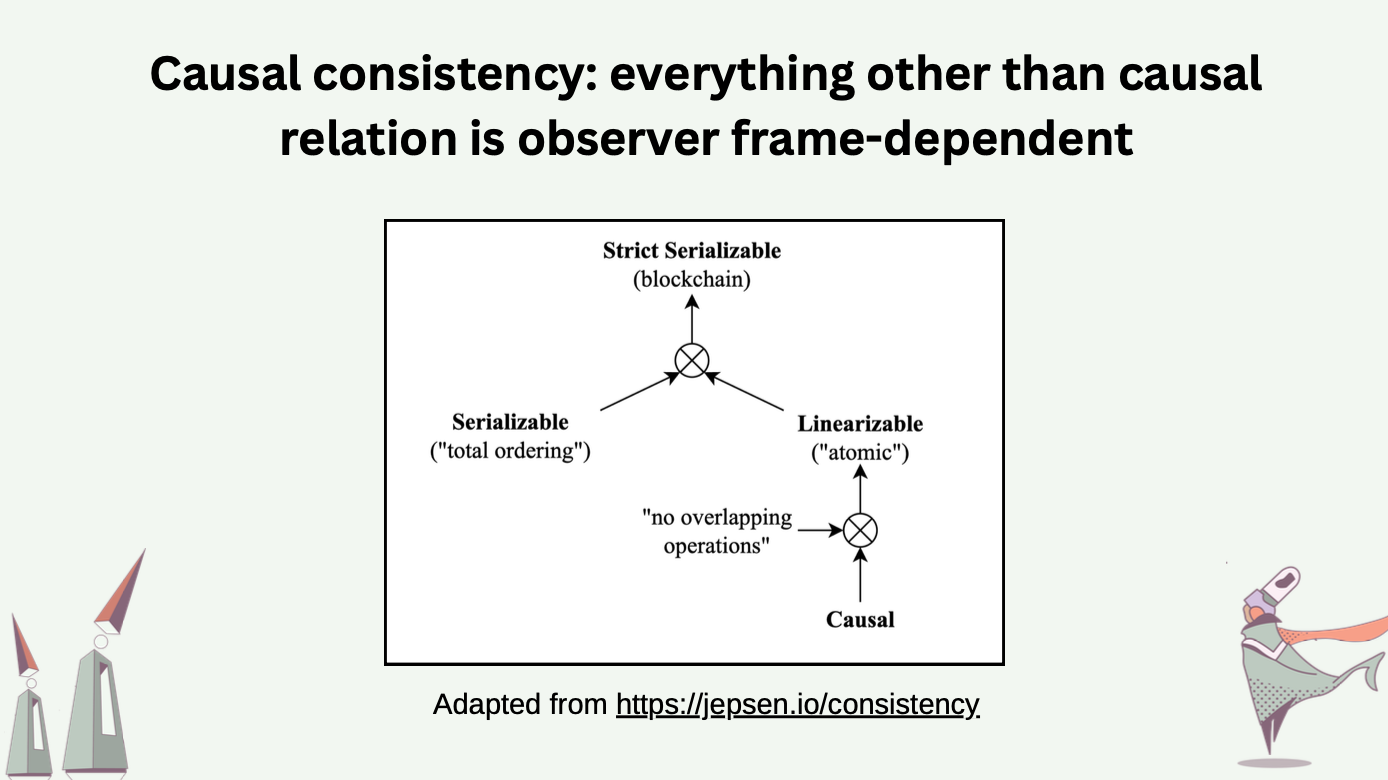 Causal consistency: everything other than causal relation is observer frame-dependent

Strict Serializable
(blockchain)

Serializable
("total ordering")

Linearizable
("atomic")

"no overlapping operations"

Causal

Adapted from https://jepsen.io/consistency